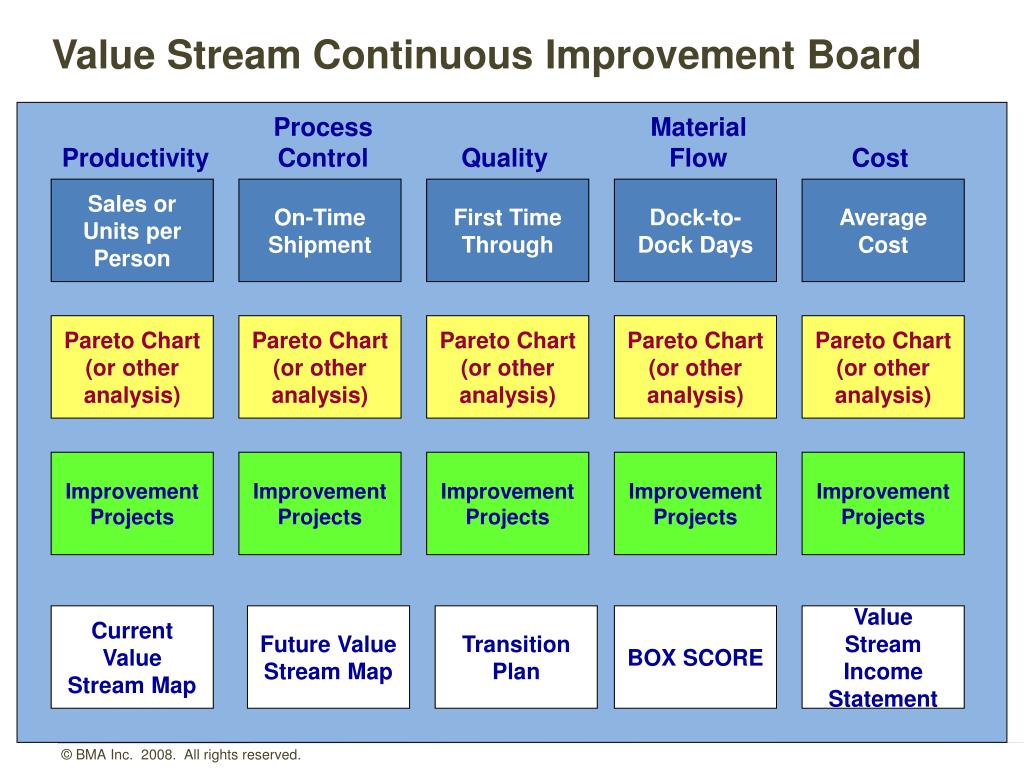 Value Stream Continuous Improvement Board

| Productivity | Process Control | Quality | Material Flow | Cost |
|---|---|---|---|---|
| Sales or Units per Person | On-Time Shipment | First Time Through | Dock-to-Dock Days | Average Cost |
| Pareto Chart (or other analysis) | Pareto Chart (or other analysis) | Pareto Chart (or other analysis) | Pareto Chart (or other analysis) | Pareto Chart (or other analysis) |
| Improvement Projects | Improvement Projects | Improvement Projects | Improvement Projects | Improvement Projects |
| Current Value Stream Map | Future Value Stream Map | Transition Plan | BOX SCORE | Value Stream Income Statement |

© BMA Inc. 2008. All rights reserved.